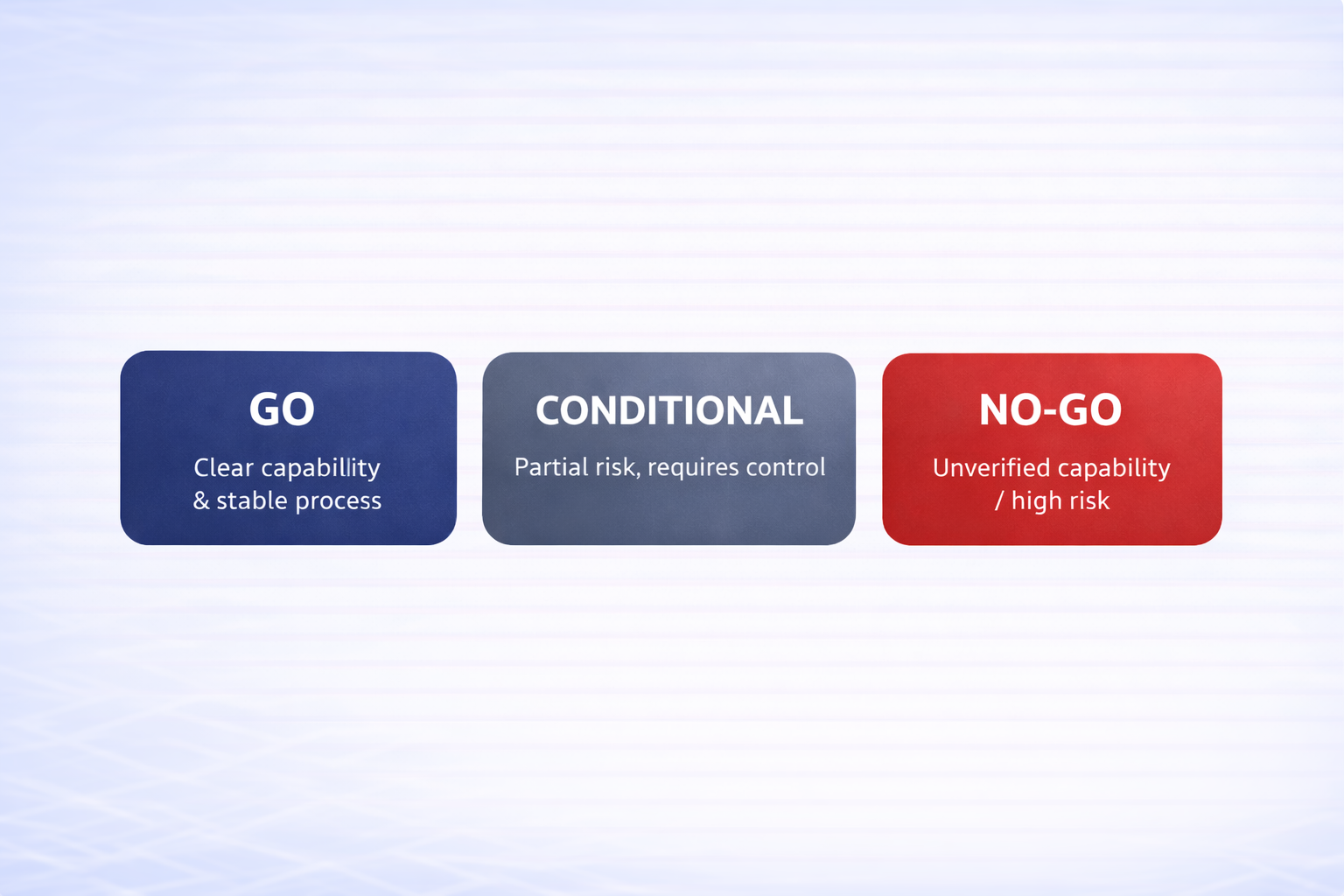 GO

Clear capabillity
& stable process

CONDITIONAL

Partial risk, requires control

NO-GO

Unverified capability
/ high risk